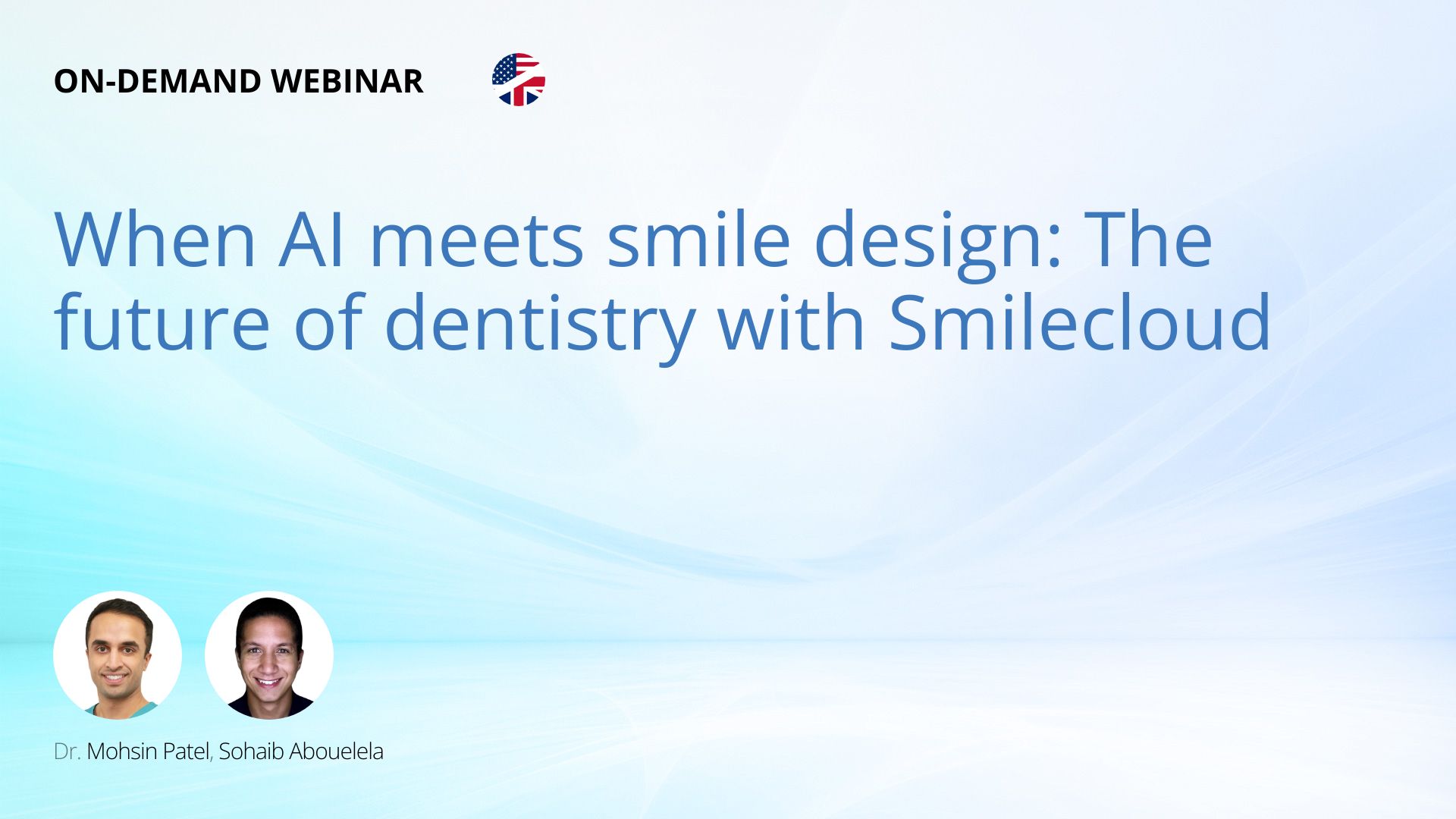 ON-DEMAND WEBINAR

When AI meets smile design: The future of dentistry with Smilecloud

Dr. Mohsin Patel, Sohaib Abouelela